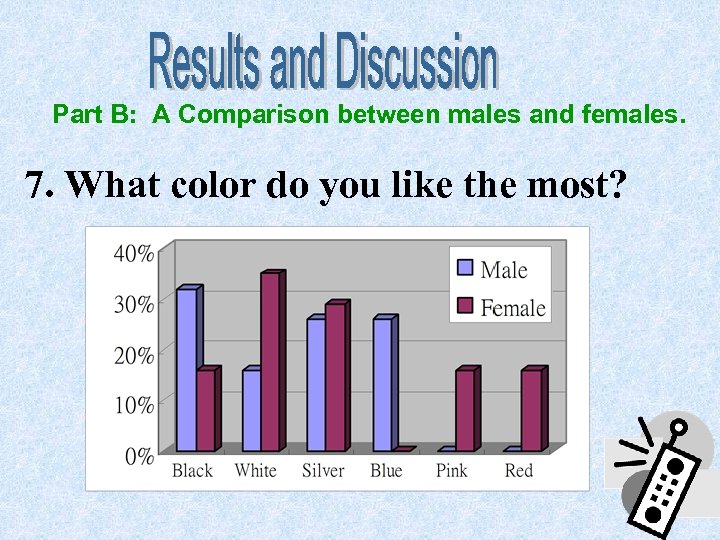 Results and Discussion

Part B: A Comparison between males and females.

7. What color do you like the most?

40%
30%
20%
10%
0%

Male
Female

Black White Silver Blue Pink Red